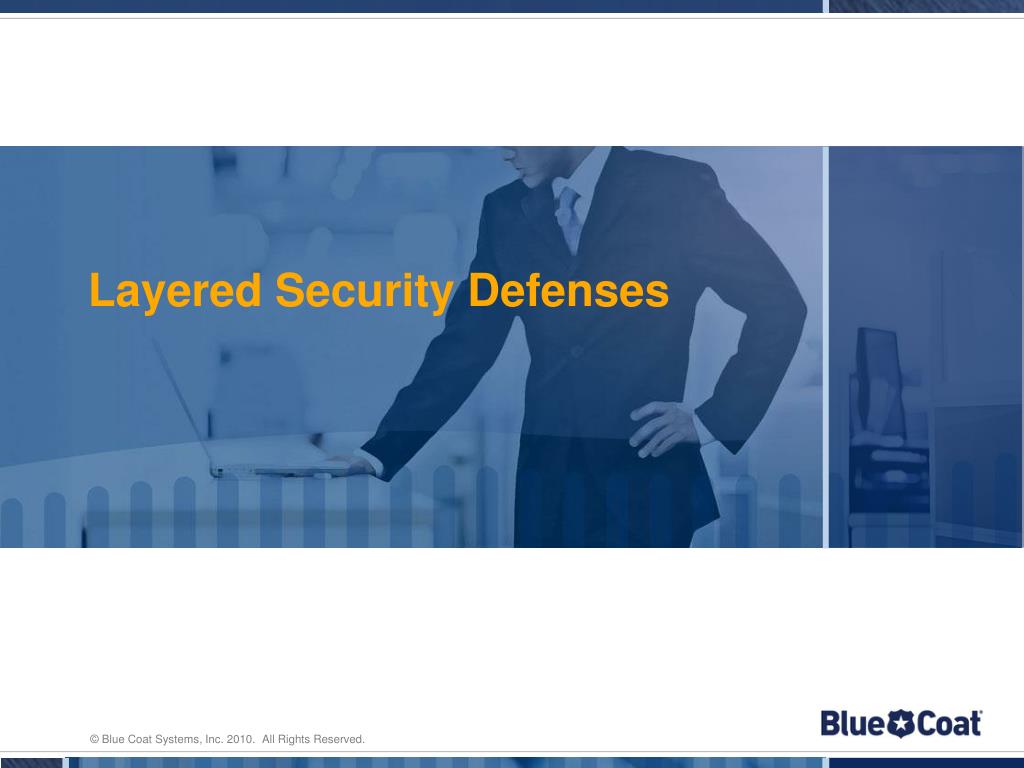 Layered Security Defenses

© Blue Coat Systems, Inc. 2010. All Rights Reserved.

Blue Coat